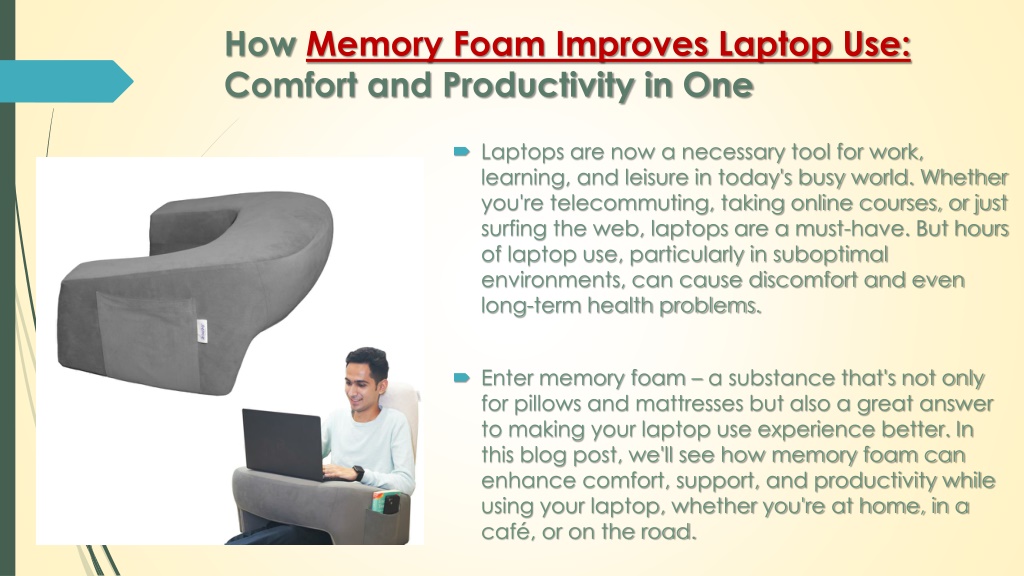 How Memory Foam Improves Laptop Use: Comfort and Productivity in One

Laptops are now a necessary tool for work, learning, and leisure in today's busy world. Whether you're telecommuting, taking online courses, or just surfing the web, laptops are a must-have. But hours of laptop use, particularly in suboptimal environments, can cause discomfort and even long-term health problems.

Enter memory foam – a substance that's not only for pillows and mattresses but also a great answer to making your laptop use experience better. In this blog post, we'll see how memory foam can enhance comfort, support, and productivity while using your laptop, whether you're at home, in a café, or on the road.